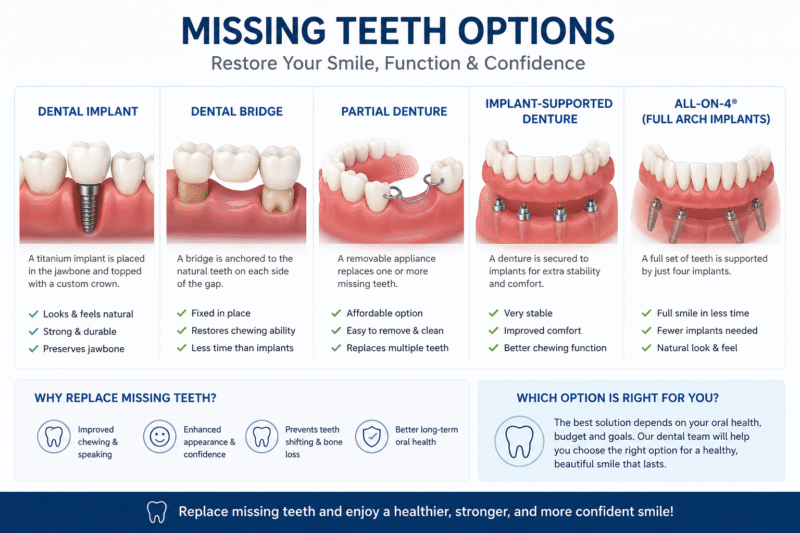 MISSING TEETH OPTIONS

Restore Your Smile, Function & Confidence

DENTAL IMPLANT

A titanium implant is placed in the jawbone and topped with a custom crown.

✓ Looks & feels natural
✓ Strong & durable
✓ Preserves jawbone

DENTAL BRIDGE

A bridge is anchored to the natural teeth on each side of the gap.

✓ Fixed in place
✓ Restores chewing ability
✓ Less time than implants

PARTIAL DENTURE

A removable appliance replaces one or more missing teeth.

✓ Affordable option
✓ Easy to remove & clean
✓ Replaces multiple teeth

IMPLANT-SUPPORTED DENTURE

A denture is secured to implants for extra stability and comfort.

✓ Very stable
✓ Improved comfort
✓ Better chewing function

ALL-ON-4® (FULL ARCH IMPLANTS)

A full set of teeth is supported by just four implants.

✓ Full smile in less time
✓ Fewer implants needed
✓ Natural look & feel

WHY REPLACE MISSING TEETH?

Improved chewing & speaking

Enhanced appearance & confidence

Prevents teeth shifting & bone loss

Better long-term oral health

WHICH OPTION IS RIGHT FOR YOU?

The best solution depends on your oral health, budget and goals. Our dental team will help you choose the right option for a healthy, beautiful smile that lasts.

Replace missing teeth and enjoy a healthier, stronger, and more confident smile!